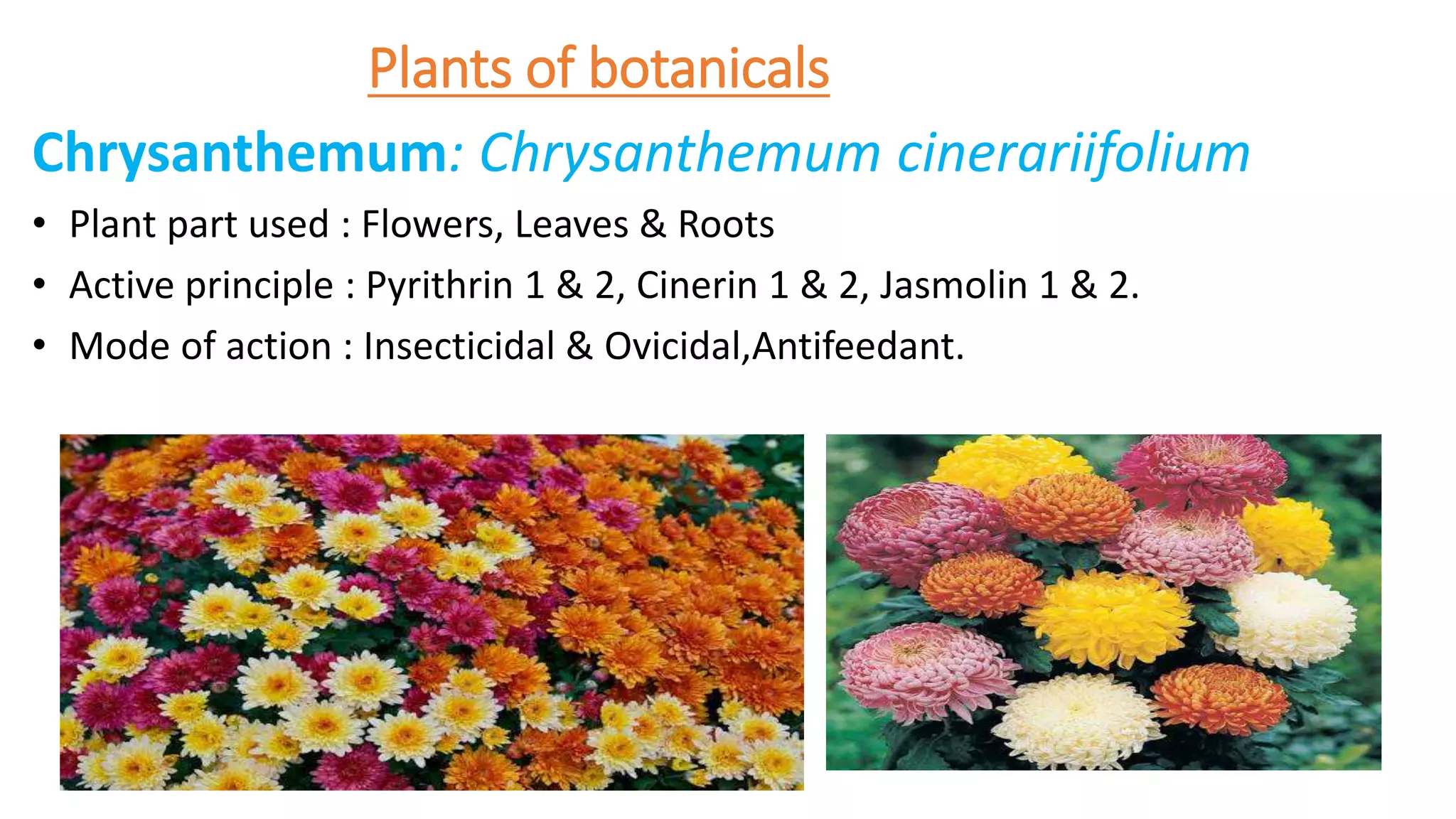 Plants of botanicals

Chrysanthemum: Chrysanthemum cinerariifolium

• Plant part used : Flowers, Leaves & Roots
• Active principle : Pyrithrin 1 & 2, Cinerin 1 & 2, Jasmolin 1 & 2.
• Mode of action : Insecticidal & Ovicidal,Antifeedant.